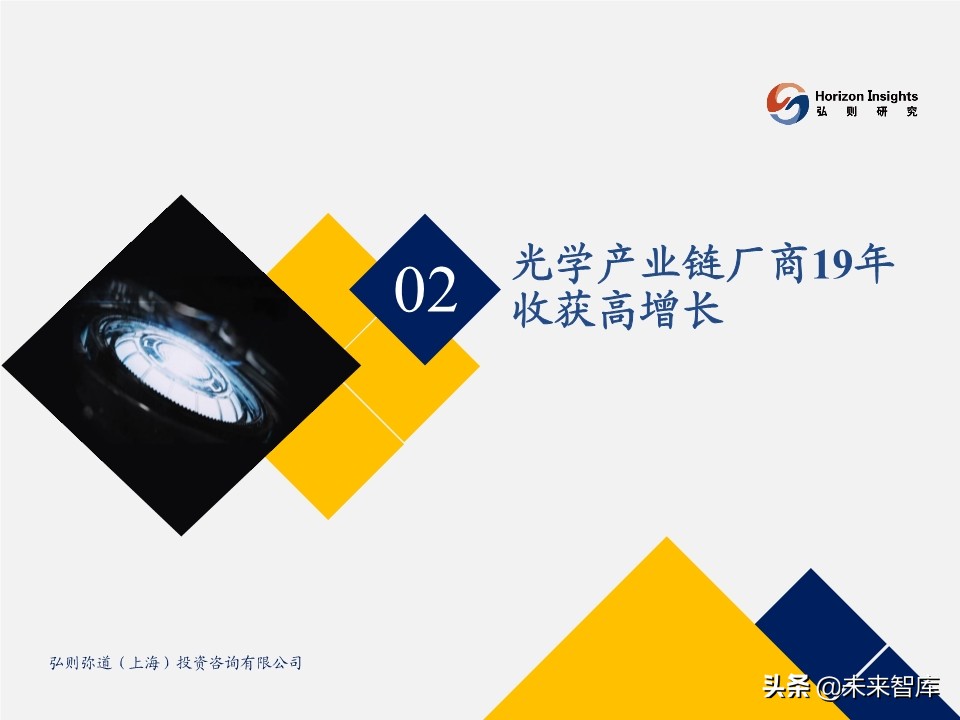 Horizon Insights
弘 则 研 究

02

光学产业链厂商19年收获高增长

弘则弥道（上海）投资咨询有限公司

头条 @未来智库